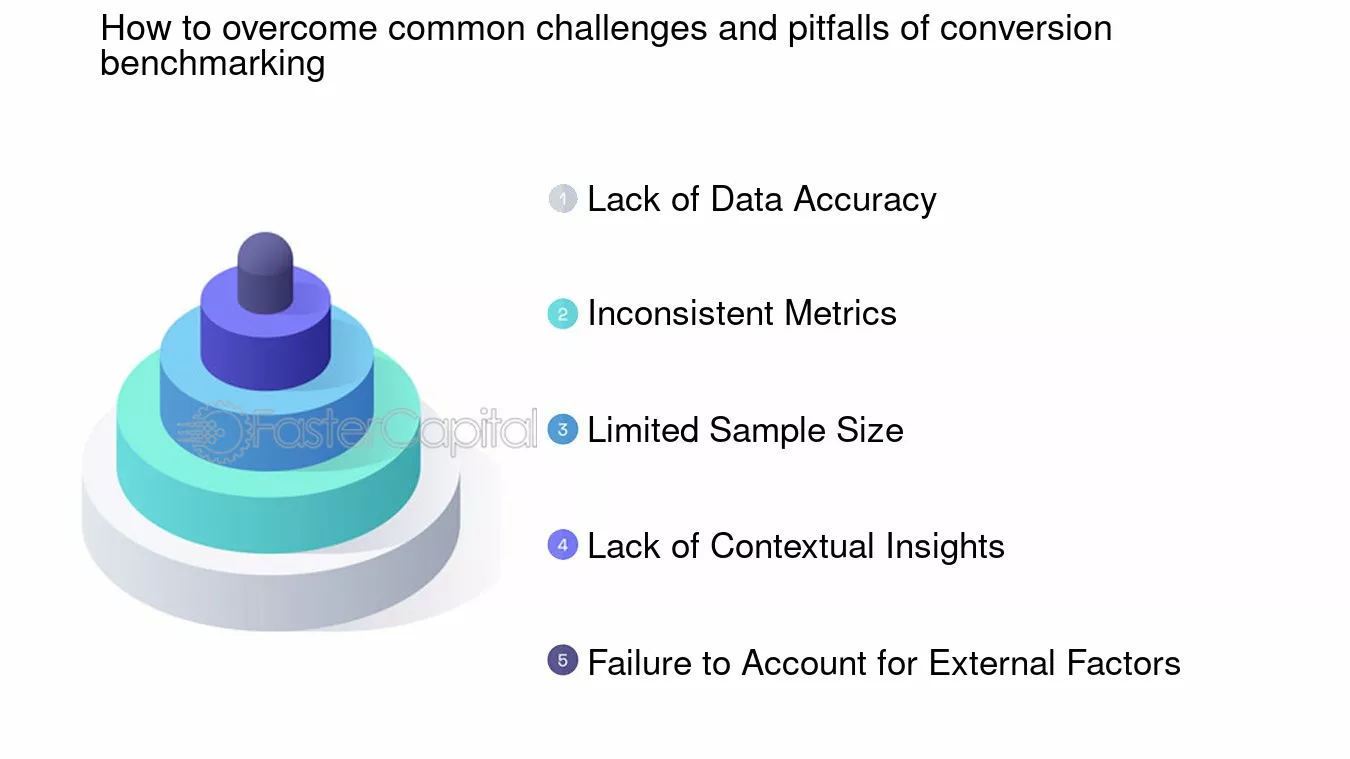 How to overcome common challenges and pitfalls of conversion benchmarking

FasterCapital

1 Lack of Data Accuracy

2 Inconsistent Metrics

3 Limited Sample Size

4 Lack of Contextual Insights

5 Failure to Account for External Factors